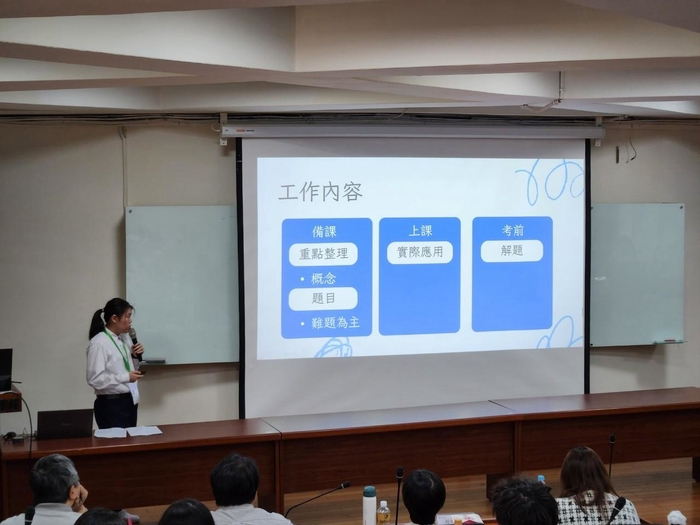 工作內容

備課

重點整理

• 概念

題目

• 難題為主

上課

實際應用

考前

解題